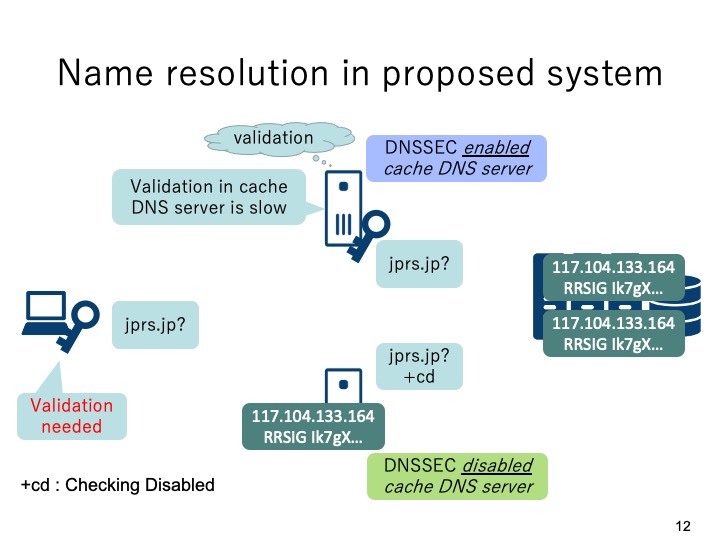 Name resolution in proposed system

validation

DNSSEC enabled cache DNS server

Validation in cache DNS server is slow

jprs.jp?

117.104.133.164
RRSIG Ik7gX…

117.104.133.164
RRSIG Ik7gX…

jprs.jp?

jprs.jp?
+cd

Validation needed

117.104.133.164
RRSIG Ik7gX…

DNSSEC disabled cache DNS server

+cd : Checking Disabled

12